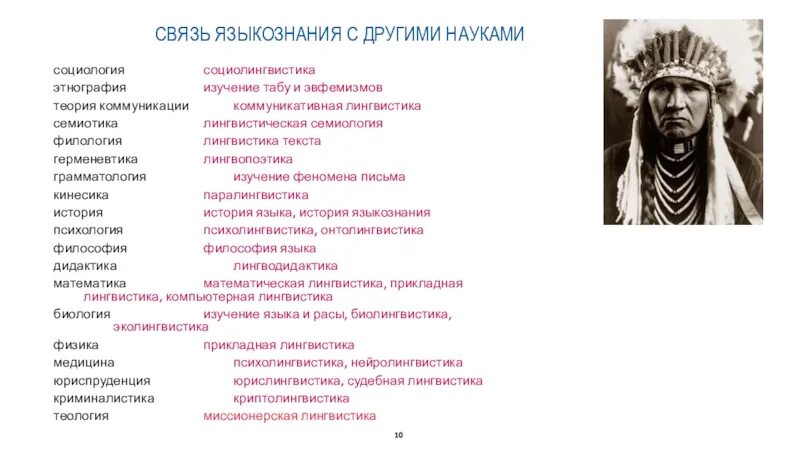 СВЯЗЬ ЯЗЫКОЗНАНИЯ С ДРУГИМИ НАУКАМИ

социология социолингвистика
этнография изучение табу и эвфемизмов
теория коммуникации коммуникативная лингвистика
семиотика лингвистическая семиология
филология лингвистика текста
герменевтика лингвопоэтика
грамматология изучение феномена письма
кинесика паралингвистика
история история языка, история языкознания
психология психолингвистика, онтолингвистика
философия философия языка
дидактика лингводидактика
математика математическая лингвистика, прикладная лингвистика, компьютерная лингвистика
биология изучение языка и расы, биолингвистика, эколингвистика
физика прикладная лингвистика
медицина психолингвистика, нейролингвистика
юриспруденция юрислингвистика, судебная лингвистика
криминалистика криптолингвистика
теология миссионерская лингвистика

10